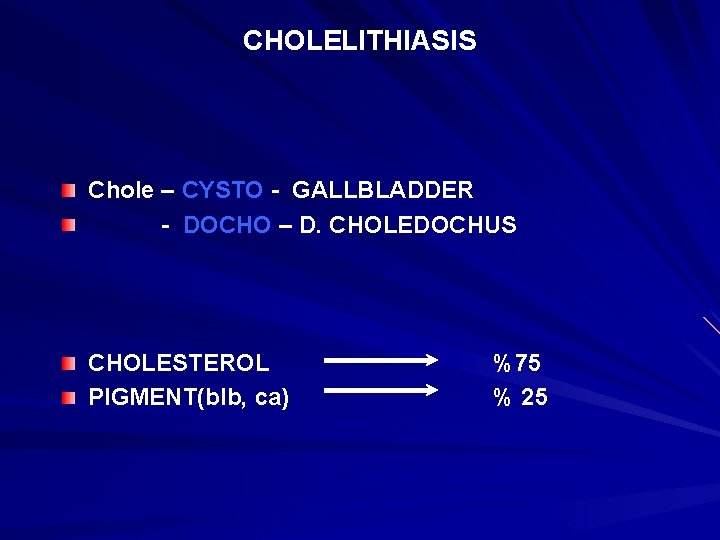 CHOLELITHIASIS

Chole – CYSTO - GALLBLADDER
- DOCHO – D. CHOLEDOCHUS

CHOLESTEROL → %75
PIGMENT(blb, ca) → % 25